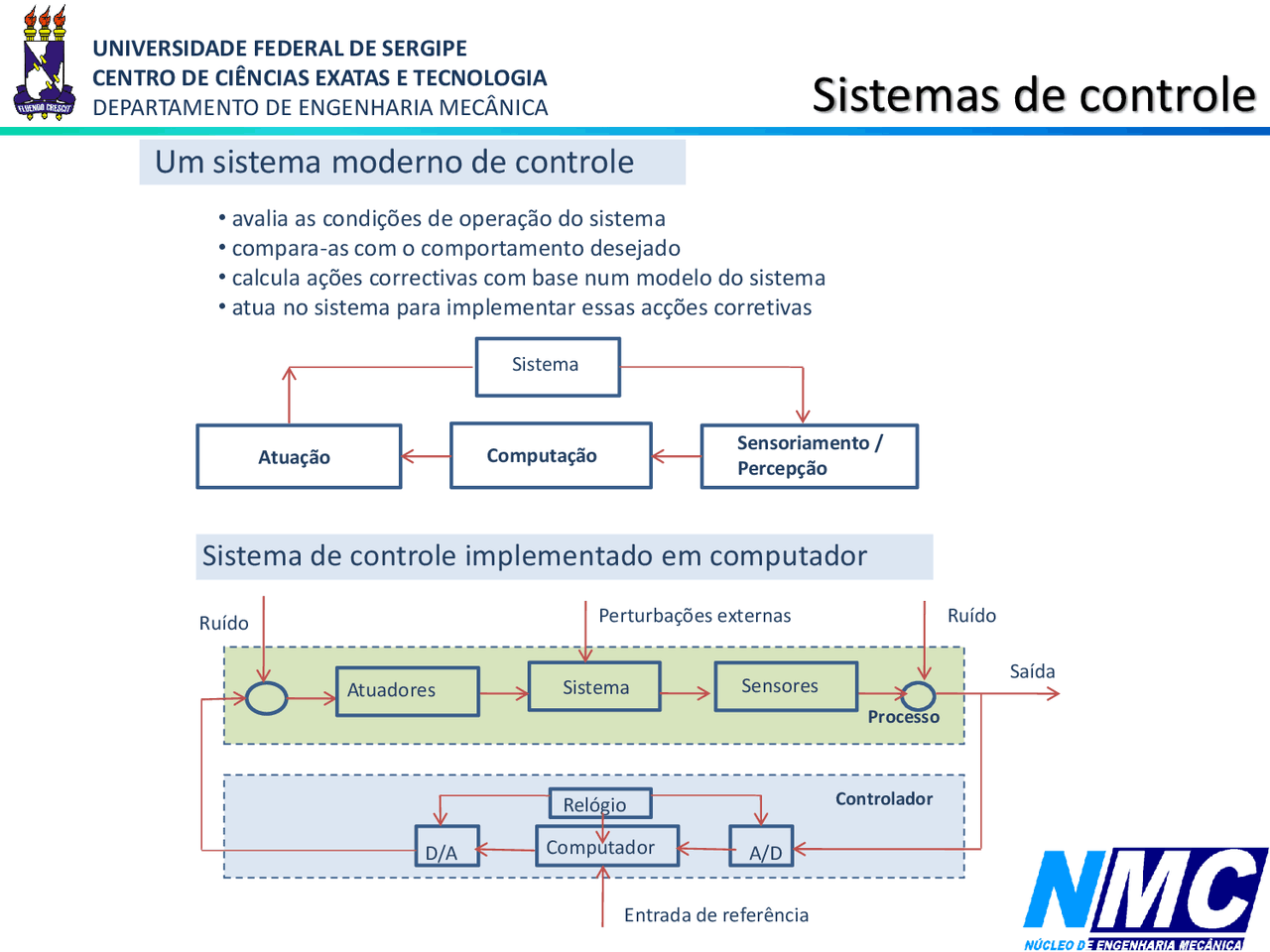 FLUENDO CRESCIT

UNIVERSIDADE FEDERAL DE SERGIPE
CENTRO DE CIÊNCIAS EXATAS E TECNOLOGIA
DEPARTAMENTO DE ENGENHARIA MECÂNICA

Sistemas de controle

Um sistema moderno de controle

• avalia as condições de operação do sistema
• compara-as com o comportamento desejado
• calcula ações correctivas com base num modelo do sistema
• atua no sistema para implementar essas acções corretivas

Sistema

Atuação

Computação

Sensoriamento / Percepção

Sistema de controle implementado em computador

Ruído

Perturbações externas

Ruído

Saída

Atuadores

Sistema

Sensores

Processo

Controlador

Relógio

D/A

Computador

A/D

Entrada de referência

NMC
NÚCLEO DE ENGENHARIA MECÂNICA